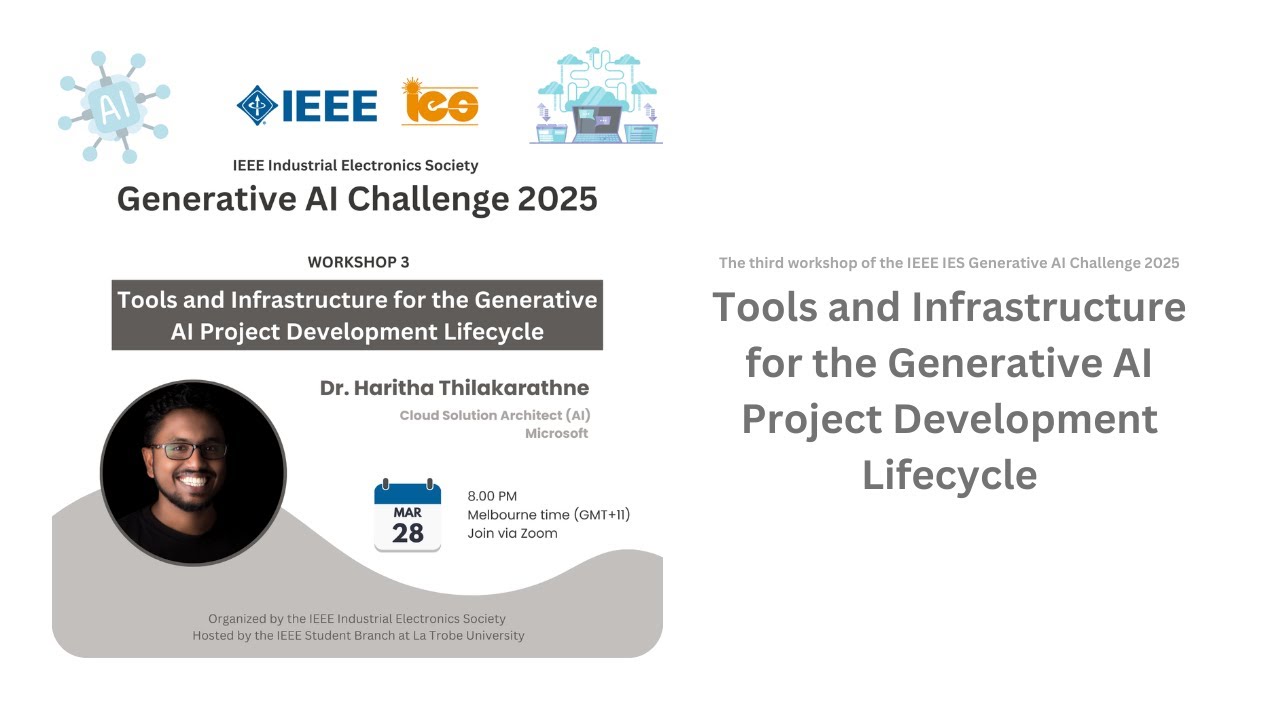 AI

IEEE

ies

IEEE Industrial Electronics Society
Generative AI Challenge 2025

WORKSHOP 3

Tools and Infrastructure for the Generative AI Project Development Lifecycle

Dr. Haritha Thilakarathne
Cloud Solution Architect (AI)
Microsoft

MAR
28

8.00 PM
Melbourne time (GMT+11)
Join via Zoom

Organized by the IEEE Industrial Electronics Society
Hosted by the IEEE Student Branch at La Trobe University

The third workshop of the IEEE IES Generative AI Challenge 2025

Tools and Infrastructure for the Generative AI Project Development Lifecycle